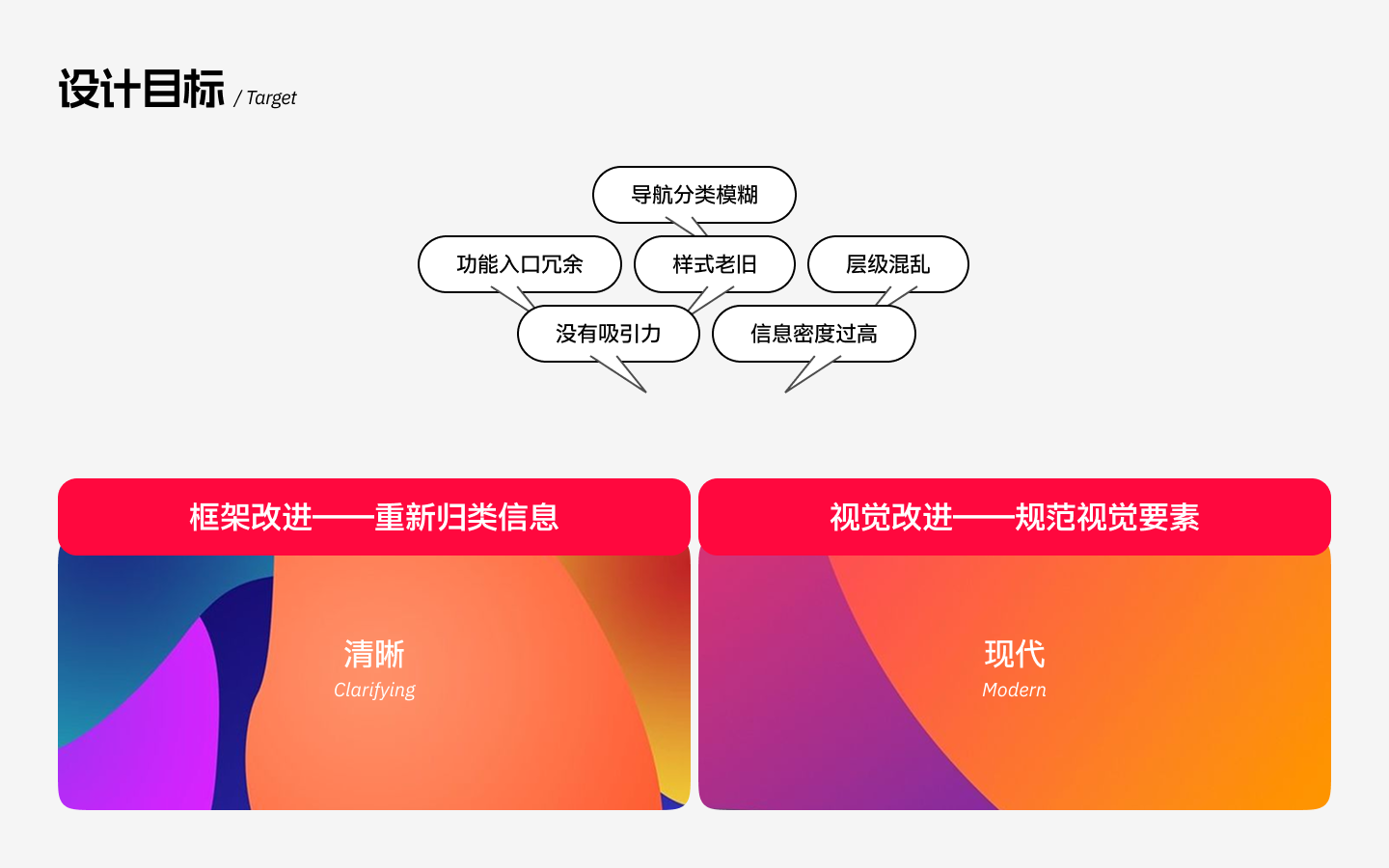 设计目标 / Target

导航分类模糊

功能入口冗余

样式老旧

层级混乱

没有吸引力

信息密度过高

框架改进——重新归类信息

清晰
Clarifying

视觉改进——规范视觉要素

现代
Modern